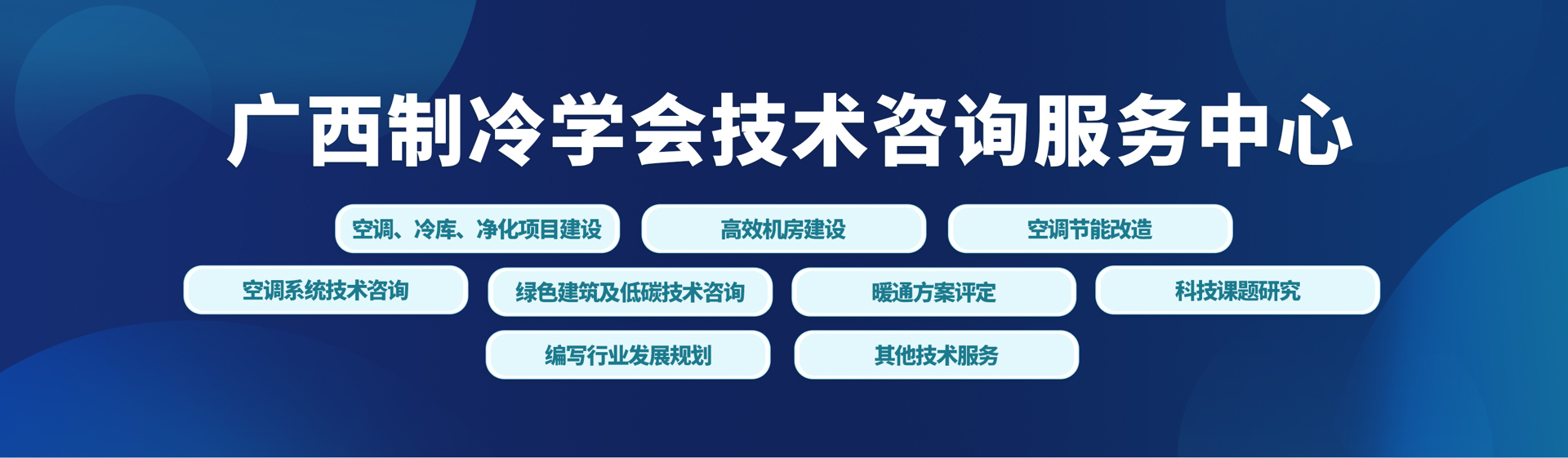 广西制冷学会技术咨询服务中心

空调、冷库、净化项目建设

高效机房建设

空调节能改造

空调系统技术咨询

绿色建筑及低碳技术咨询

暖通方案评定

科技课题研究

编写行业发展规划

其他技术服务